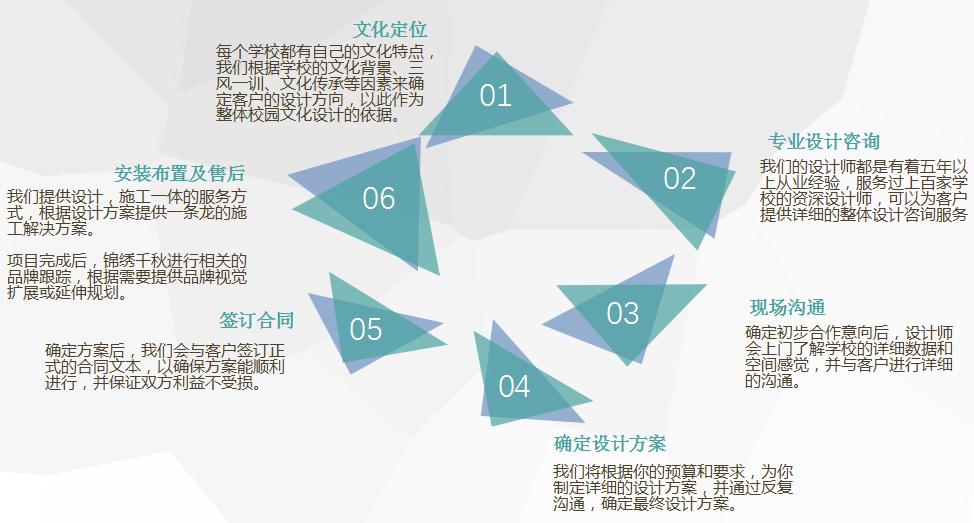 文化定位

每个学校都有自己的文化特点，我们根据学校的文化背景、三风一训、文化传承等因素来确定客户的设计方向，以此作为整体校园文化设计的依据。

01

专业设计咨询

我们的设计师都是有着五年以上从业经验，服务过上百家学校的资深设计师，可以为客户提供详细的整体设计咨询服务

02

现场沟通

确定初步合作意向后，设计师会上门了解学校的详细数据和空间感觉，并与客户进行详细的沟通。

03

确定设计方案

我们将根据你的预算和要求，为你制定详细的设计方案，并通过反复沟通，确定最终设计方案。

04

签订合同

确定方案后，我们会与客户签订正式的合同文本，以确保方案能顺利进行，并保证双方利益不受损。

05

安装布置及售后

我们提供设计，施工一体的服务方式，根据设计方案提供一条龙的施工解决方案。

项目完成后，锦绣千秋进行相关的品牌跟踪，根据需要提供品牌视觉扩展或延伸规划。

06